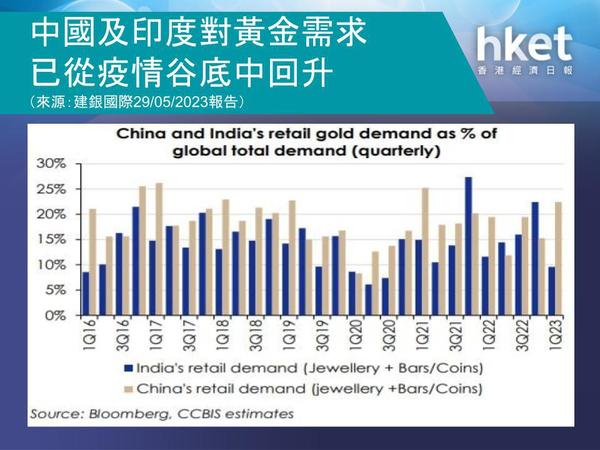 中國及印度對黃金需求
已從疫情谷底中回升
（來源：建銀國際29/05/2023報告）

hket
香港經濟日報

China and India's retail gold demand as % of global total demand (quarterly)

30%
25%
20%
15%
10%
5%
0%

1Q16
3Q16
1Q17
3Q17
1Q18
3Q18
1Q19
3Q19
1Q20
3Q20
1Q21
3Q21
1Q22
3Q22
1Q23

India's retail demand (Jewellery + Bars/Coins)
China's retail demand (jewellery +Bars/Coins)

Source: Bloomberg, CCBIS estimates